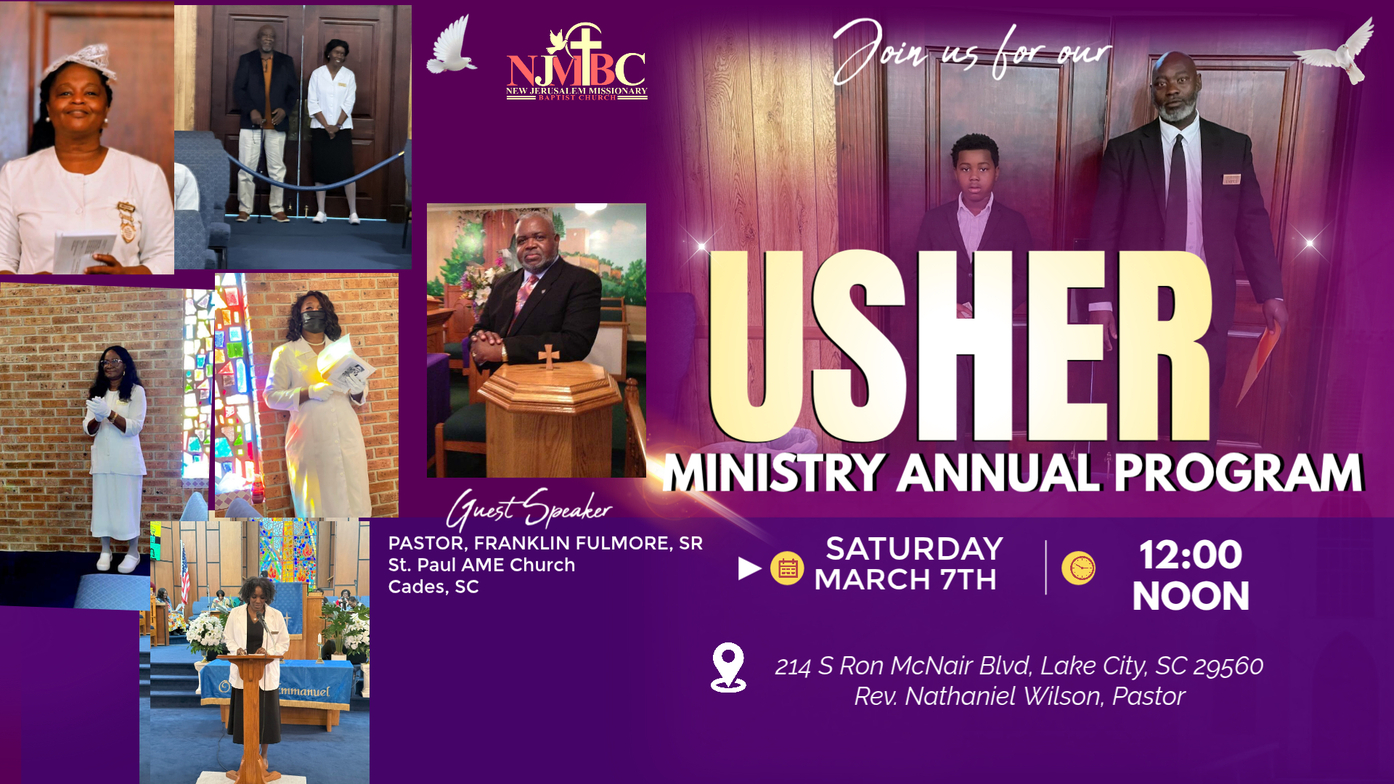 NJMBC
NEW JERUSALEM MISSIONARY BAPTIST CHURCH

Join us for our

USHER
MINISTRY ANNUAL PROGRAM

Guest Speaker
PASTOR, FRANKLIN FULMORE, SR
St. Paul AME Church
Cades, SC

SATURDAY
MARCH 7TH

12:00
NOON

214 S Ron McNair Blvd, Lake City, SC 29560
Rev. Nathaniel Wilson, Pastor

Emmanuel